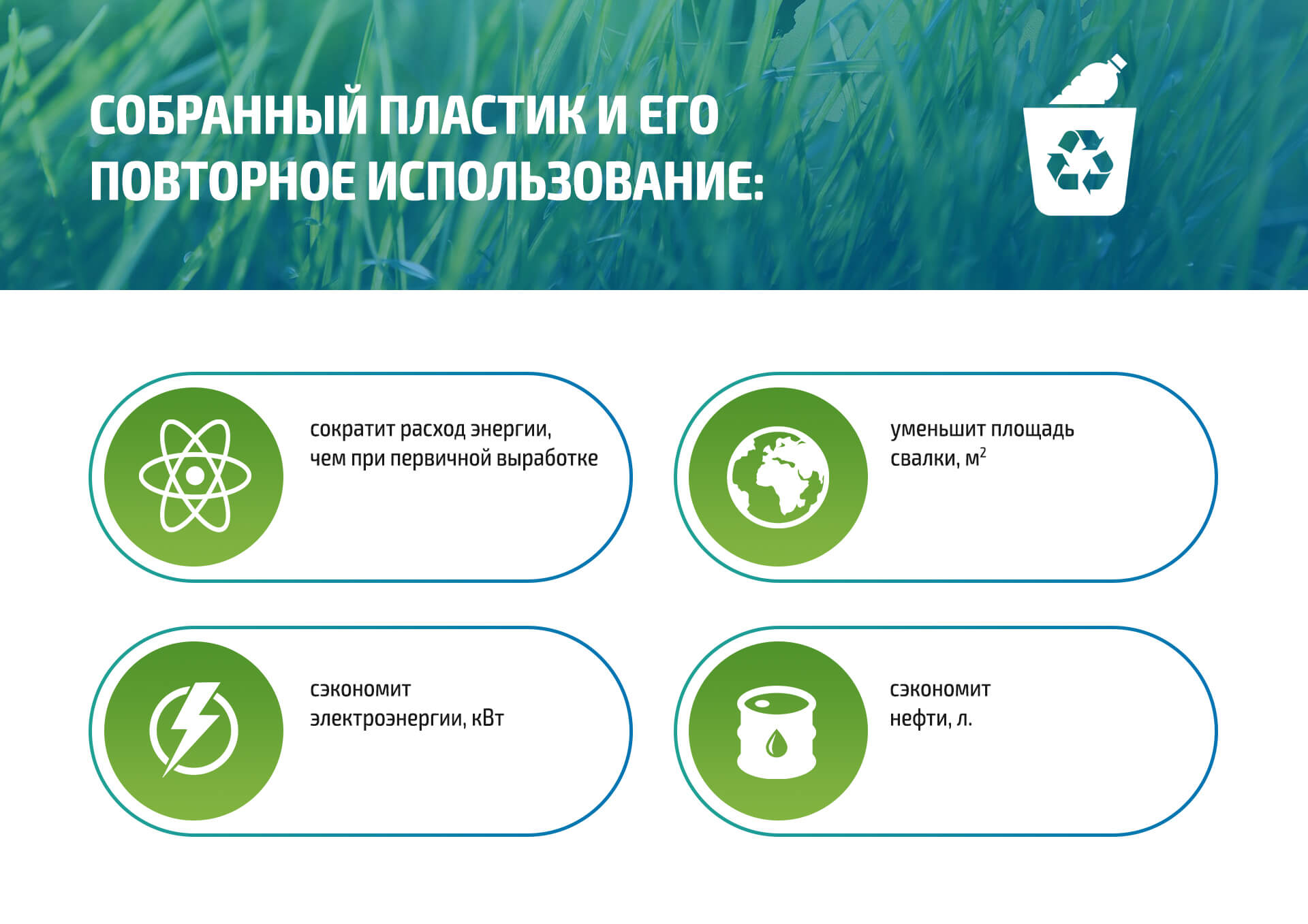 СОБРАННЫЙ ПЛАСТИК И ЕГО ПОВТОРНОЕ ИСПОЛЬЗОВАНИЕ:

сократит расход энергии, чем при первичной выработке

уменьшит площадь свалки, м$^2$

сэкономит электроэнергии, кВт

сэкономит нефти, л.